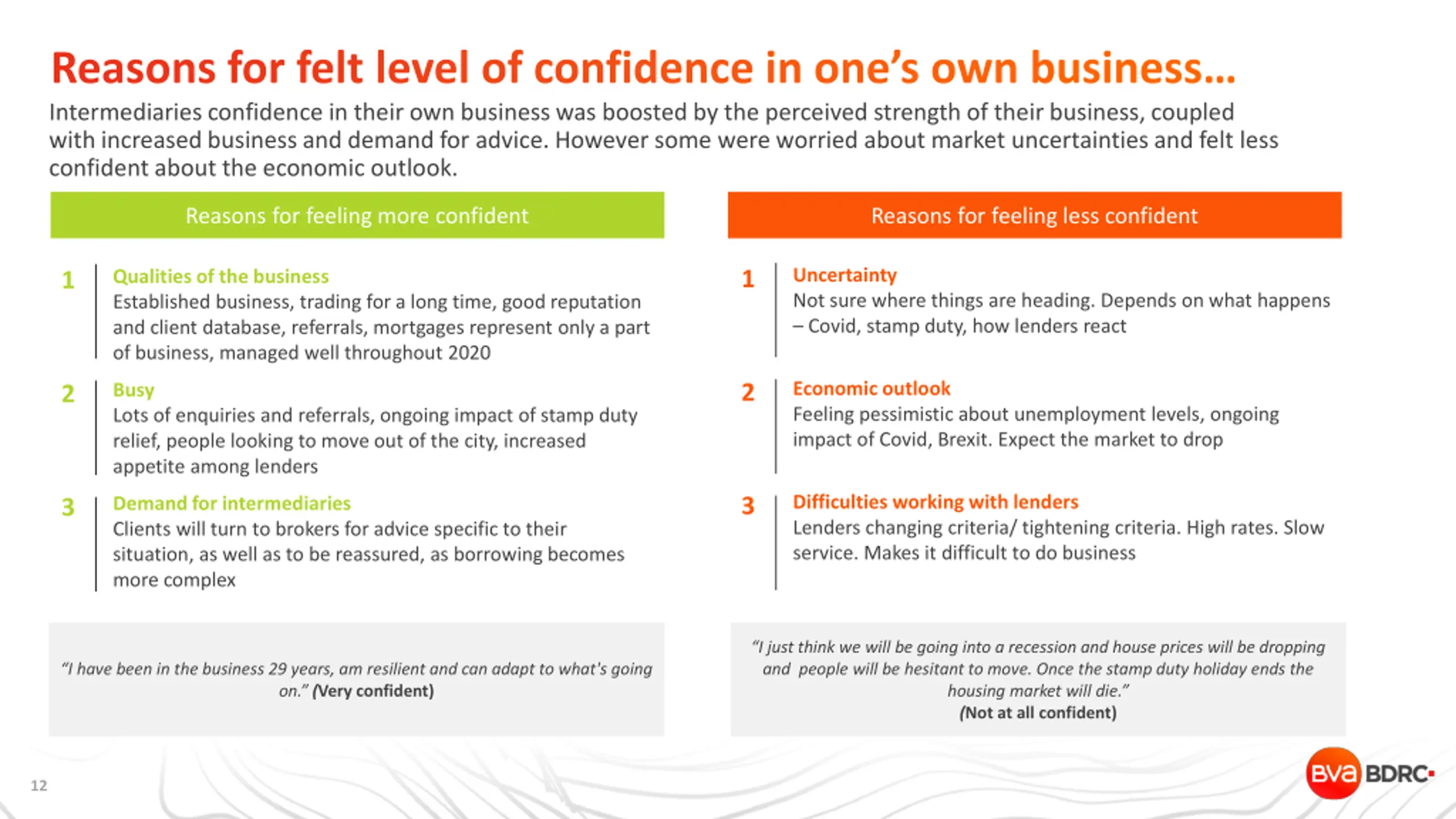 Reasons for felt level of confidence in one's own business...

Intermediaries confidence in their own business was boosted by the perceived strength of their business, coupled with increased business and demand for advice. However some were worried about market uncertainties and felt less confident about the economic outlook.

Reasons for feeling more confident

1 Qualities of the business
Established business, trading for a long time, good reputation and client database, referrals, mortgages represent only a part of business, managed well throughout 2020

2 Busy
Lots of enquiries and referrals, ongoing impact of stamp duty relief, people looking to move out of the city, increased appetite among lenders

3 Demand for intermediaries
Clients will turn to brokers for advice specific to their situation, as well as to be reassured, as borrowing becomes more complex

"I have been in the business 29 years, am resilient and can adapt to what's going on." (Very confident)

Reasons for feeling less confident

1 Uncertainty
Not sure where things are heading. Depends on what happens – Covid, stamp duty, how lenders react

2 Economic outlook
Feeling pessimistic about unemployment levels, ongoing impact of Covid, Brexit. Expect the market to drop

3 Difficulties working with lenders
Lenders changing criteria/ tightening criteria. High rates. Slow service. Makes it difficult to do business

"I just think we will be going into a recession and house prices will be dropping and people will be hesitant to move. Once the stamp duty holiday ends the housing market will die."
(Not at all confident)

12

BVA BDRC